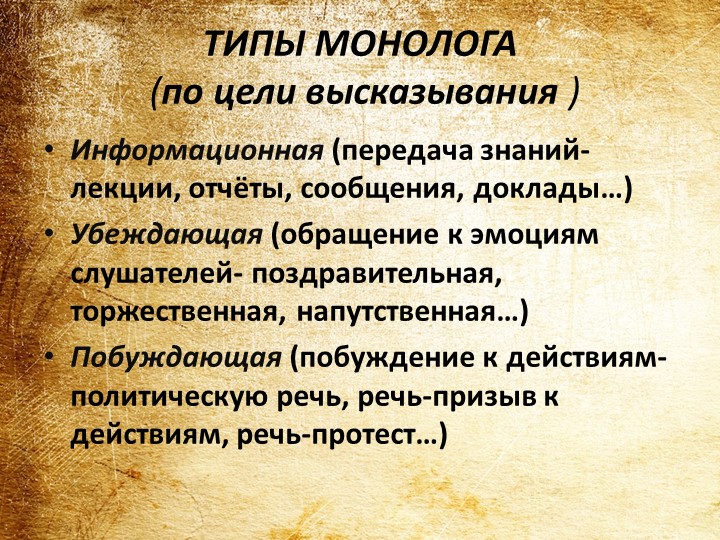 ТИПЫ МОНОЛОГА
(по цели высказывания )

• Информационная (передача знаний- лекции, отчёты, сообщения, доклады…)
• Убеждающая (обращение к эмоциям слушателей- поздравительная, торжественная, напутственная…)
• Побуждающая (побуждение к действиям- политическую речь, речь-призыв к действиям, речь-протест…)